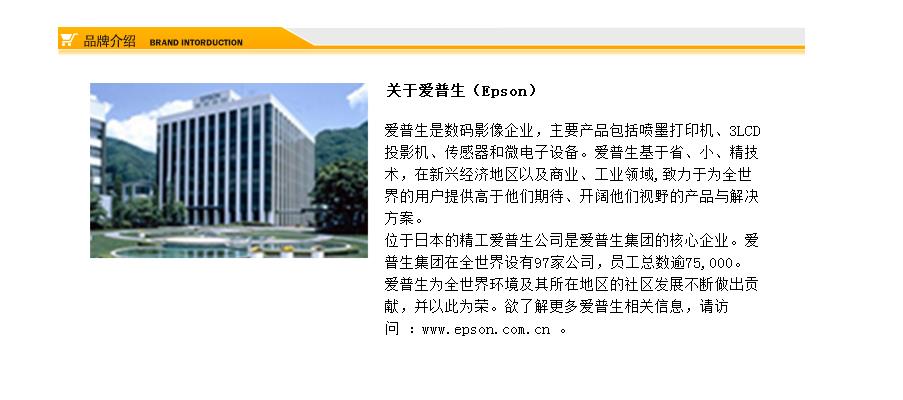 品牌介绍 BRAND INTORDUCTION

关于爱普生（Epson）

爱普生是数码影像企业，主要产品包括喷墨打印机、3LCD投影机、传感器和微电子设备。爱普生基于省、小、精技术，在新兴经济地区以及商业、工业领域，致力于为全世界的用户提供高于他们期待、开阔他们视野的产品与解决方案。
位于日本的精工爱普生公司是爱普生集团的核心企业。爱普生集团在全世界设有97家公司，员工总数逾75,000。爱普生为全世界环境及其所在地区的社区发展不断做出贡献，并以此为荣。欲了解更多爱普生相关信息，请访问 ：www.epson.com.cn 。